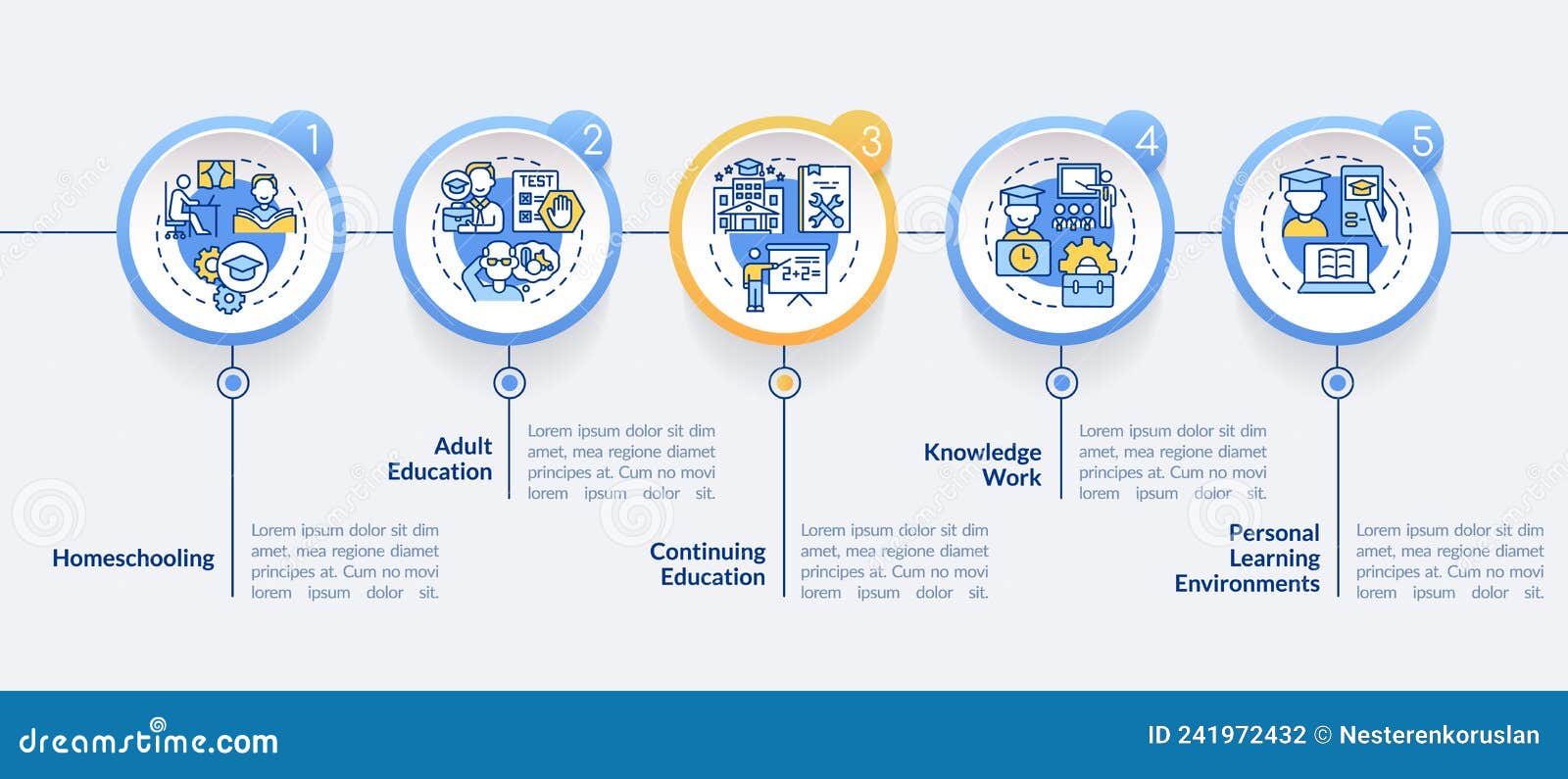 1

2

TEST

3

2+2=

4

5

Homeschooling

Lorem ipsum dolor sit dim amet, mea regione diamet principes at. Cum no movi lorem ipsum dolor sit.

Adult Education

Lorem ipsum dolor sit dim amet, mea regione diamet principes at. Cum no movi lorem ipsum dolor sit.

Continuing Education

Lorem ipsum dolor sit dim amet, mea regione diamet principes at. Cum no movi lorem ipsum dolor sit.

Knowledge Work

Lorem ipsum dolor sit dim amet, mea regione diamet principes at. Cum no movi lorem ipsum dolor sit.

Personal Learning Environments

Lorem ipsum dolor sit dim amet, mea regione diamet principes at. Cum no movi lorem ipsum dolor sit.

dreamstime.com

ID 241972432 © Nesterenkoruslan